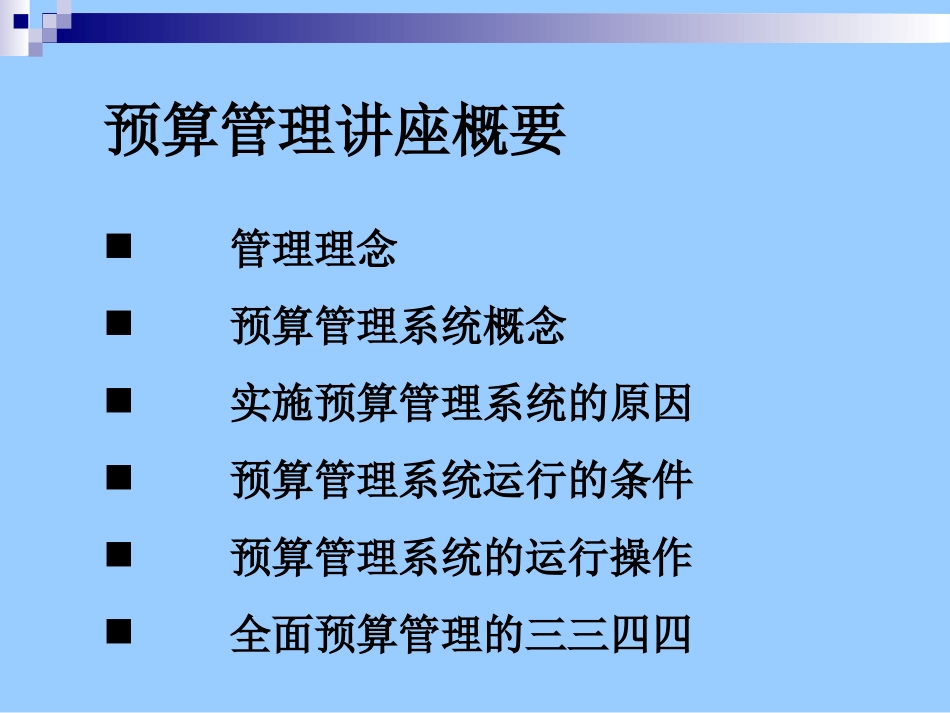 预算管理讲座概要

■ 管理理念

■ 预算管理系统概念

■ 实施预算管理系统的原因

■ 预算管理系统运行的条件

■ 预算管理系统的运行操作

■ 全面预算管理的三三四四